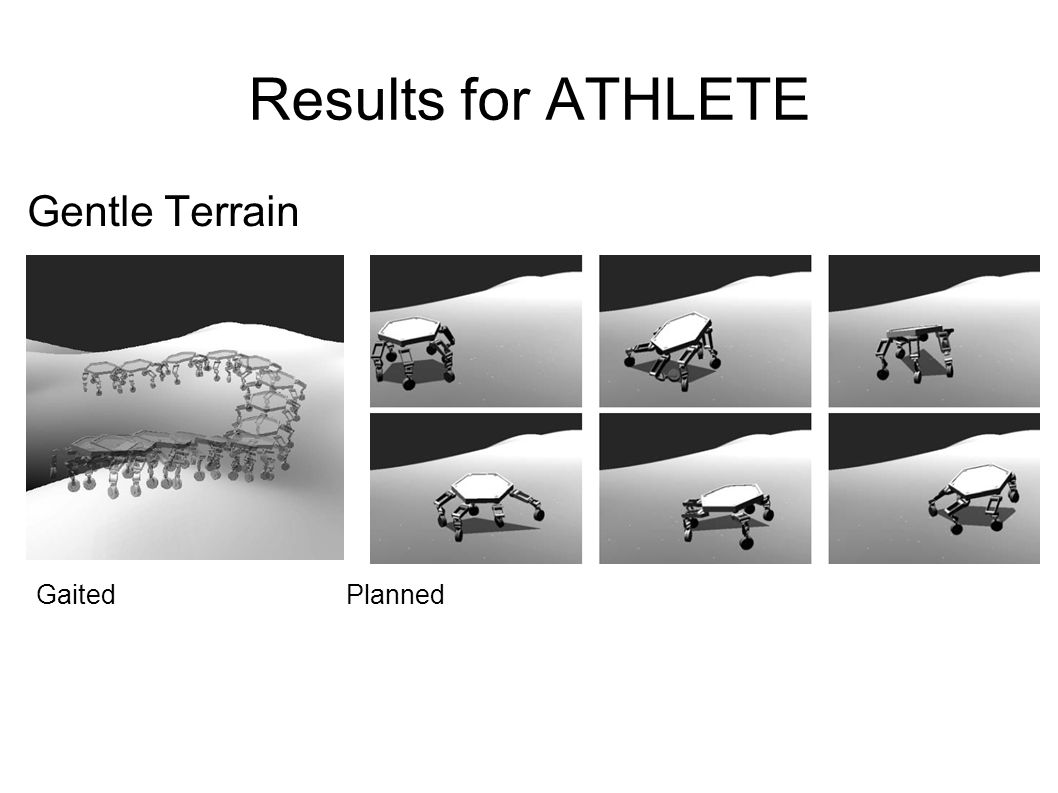 Results for ATHLETE

Gentle Terrain

Gaited

Planned